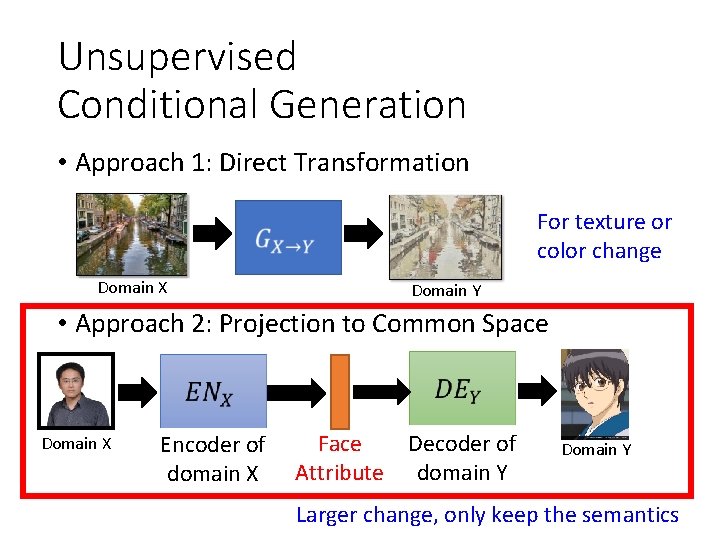 Unsupervised Conditional Generation

• Approach 1: Direct Transformation

Domain X

$G_{X \to Y}$

Domain Y

For texture or color change

• Approach 2: Projection to Common Space

Domain X

$EN_X$

Encoder of domain X

Face Attribute

$DE_Y$

Decoder of domain Y

Domain Y

Larger change, only keep the semantics